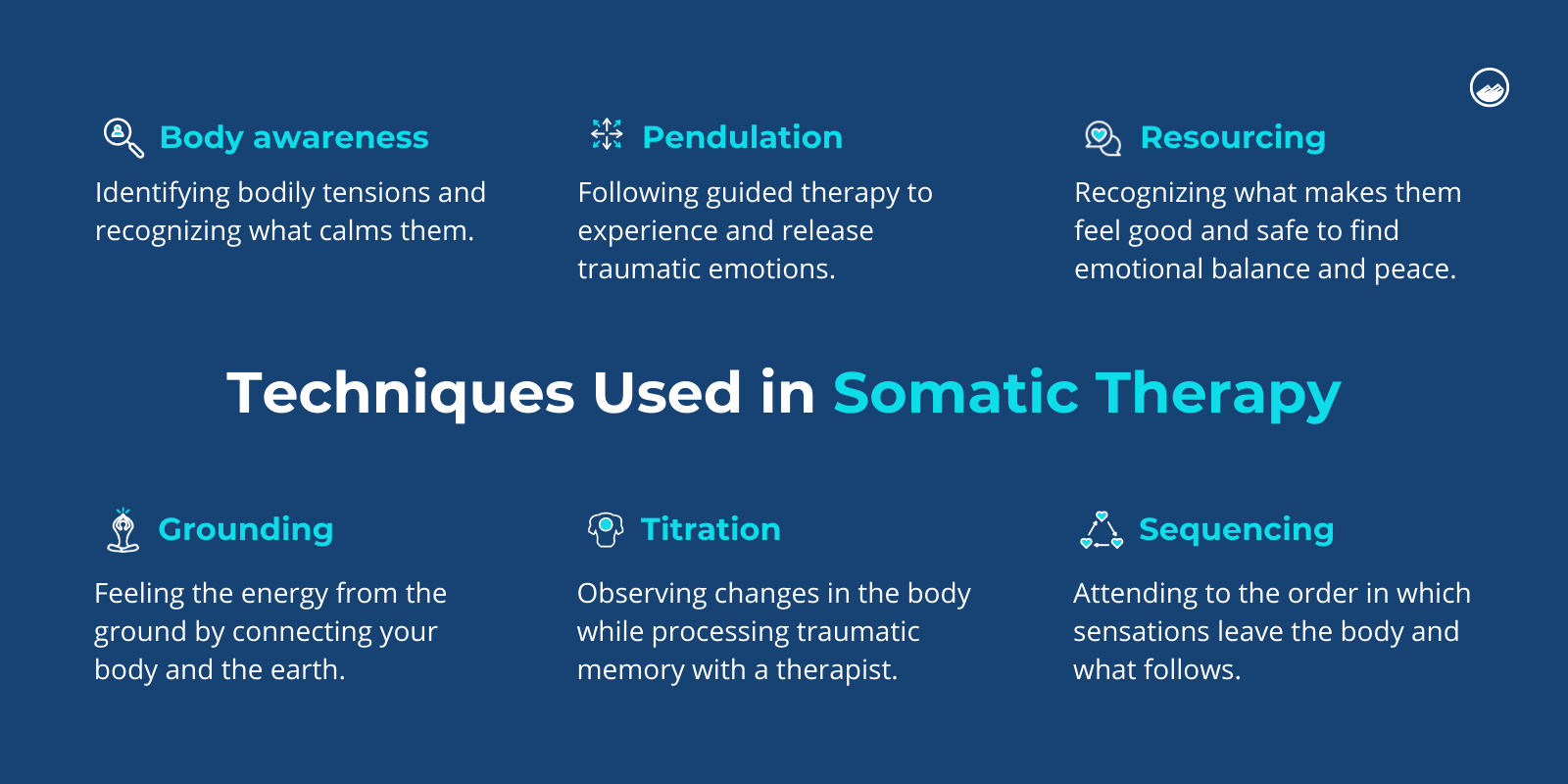 Body awareness

Identifying bodily tensions and recognizing what calms them.

Pendulation

Following guided therapy to experience and release traumatic emotions.

Resourcing

Recognizing what makes them feel good and safe to find emotional balance and peace.

Techniques Used in Somatic Therapy

Grounding

Feeling the energy from the ground by connecting your body and the earth.

Titration

Observing changes in the body while processing traumatic memory with a therapist.

Sequencing

Attending to the order in which sensations leave the body and what follows.